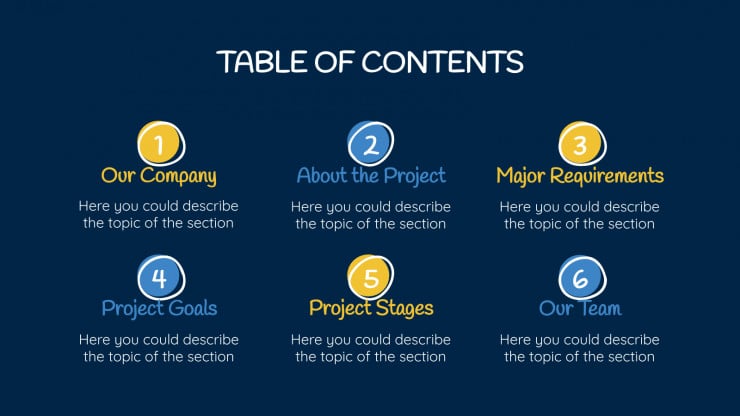 TABLE OF CONTENTS

1
Our Company
Here you could describe the topic of the section

2
About the Project
Here you could describe the topic of the section

3
Major Requirements
Here you could describe the topic of the section

4
Project Goals
Here you could describe the topic of the section

5
Project Stages
Here you could describe the topic of the section

6
Our Team
Here you could describe the topic of the section